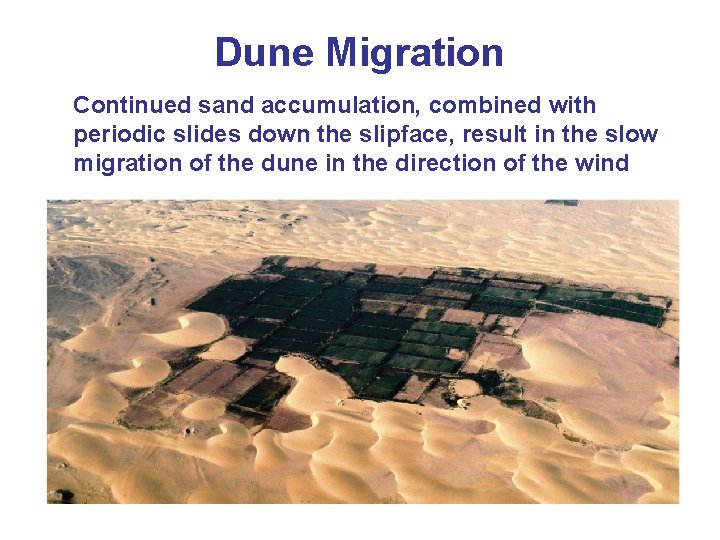 Dune Migration

Continued sand accumulation, combined with periodic slides down the slipface, result in the slow migration of the dune in the direction of the wind